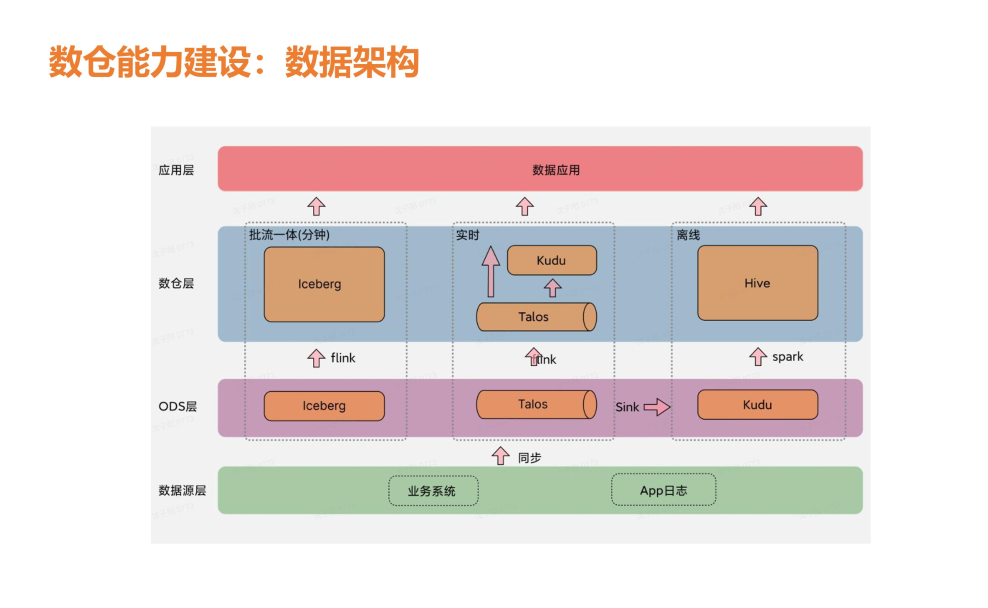 数仓能力建设：数据架构

应用层

数据应用

数仓层

批流一体(分钟)

Iceberg

实时

Kudu

Talos

离线

Hive

flink

flink

spark

ODS层

Iceberg

Talos

Sink

Kudu

同步

数据源层

业务系统

App日志